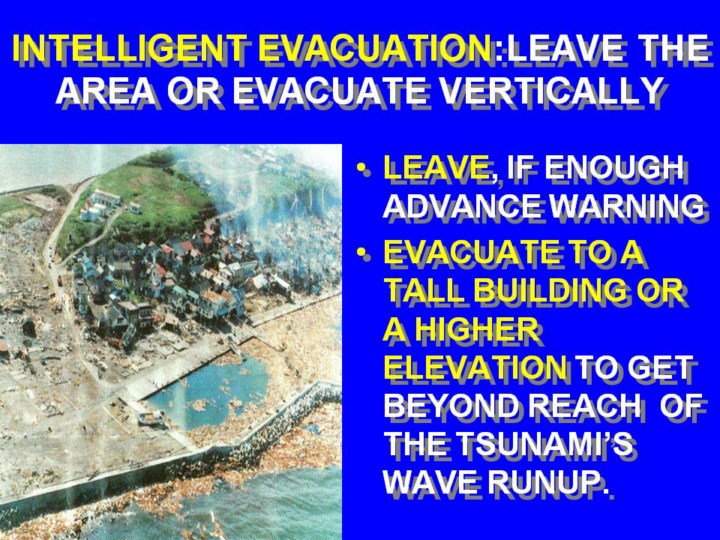 INTELLIGENT EVACUATION:LEAVE THE AREA OR EVACUATE VERTICALLY

• LEAVE, IF ENOUGH ADVANCE WARNING

• EVACUATE TO A TALL BUILDING OR A HIGHER ELEVATION TO GET BEYOND REACH OF THE TSUNAMI'S WAVE RUNUP.